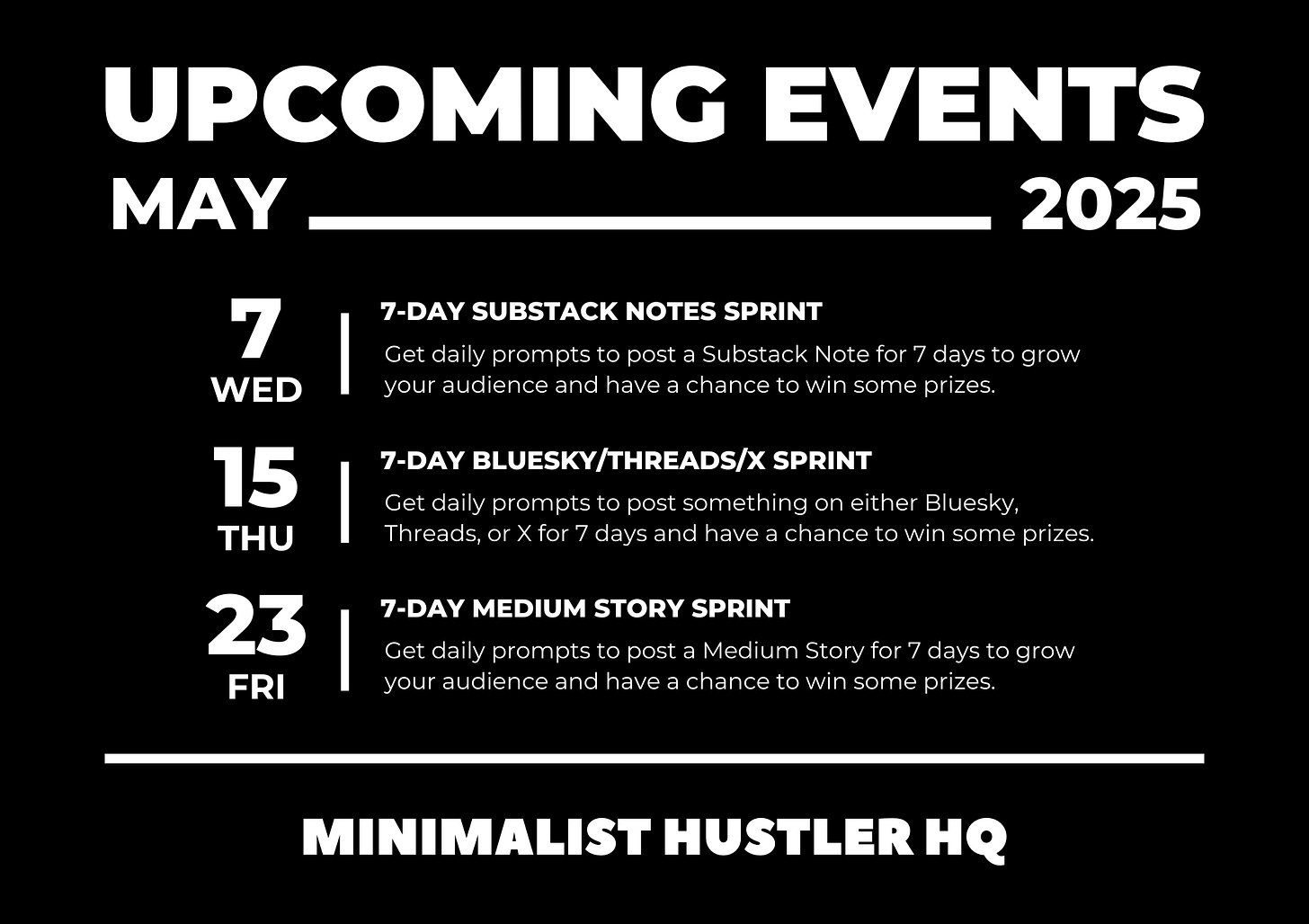 UPCOMING EVENTS

MAY 2025

7
WED

7-DAY SUBSTACK NOTES SPRINT

Get daily prompts to post a Substack Note for 7 days to grow your audience and have a chance to win some prizes.

15
THU

7-DAY BLUESKY/THREADS/X SPRINT

Get daily prompts to post something on either Bluesky, Threads, or X for 7 days and have a chance to win some prizes.

23
FRI

7-DAY MEDIUM STORY SPRINT

Get daily prompts to post a Medium Story for 7 days to grow your audience and have a chance to win some prizes.

MINIMALIST HUSTLER HQ